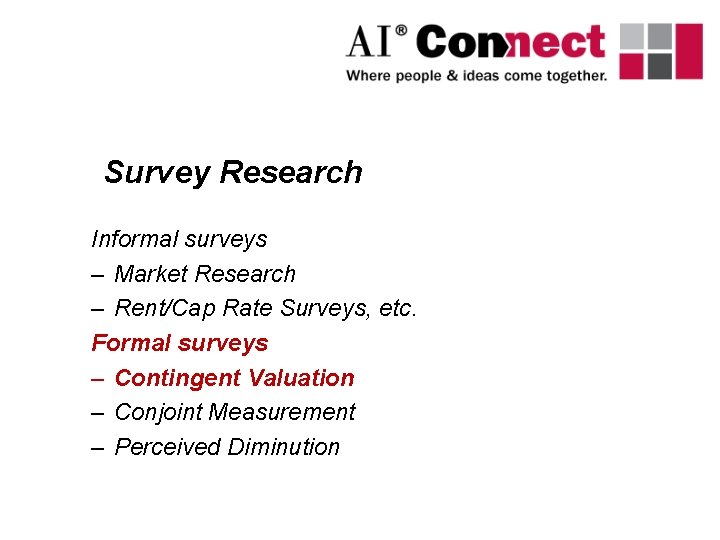 AI® Connect
Where people & ideas come together.

Survey Research

Informal surveys
– Market Research
– Rent/Cap Rate Surveys, etc.
Formal surveys
– Contingent Valuation
– Conjoint Measurement
– Perceived Diminution